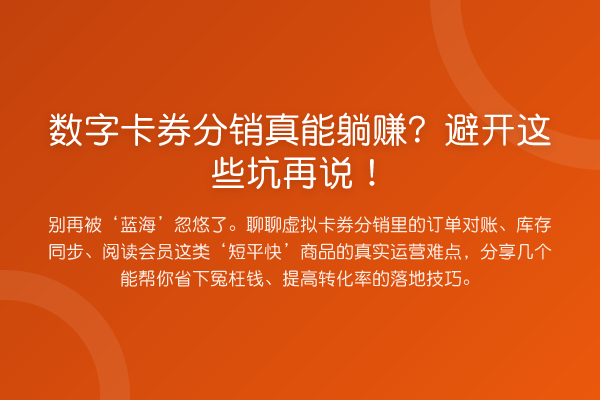 数字卡券分销真能躺赚？避开这些坑再说！

别再被‘蓝海’忽悠了。聊聊虚拟卡券分销里的订单对账、库存同步、阅读会员这类‘短平快’商品的真实运营难点，分享几个能帮你省下冤枉钱、提高转化率的落地技巧。